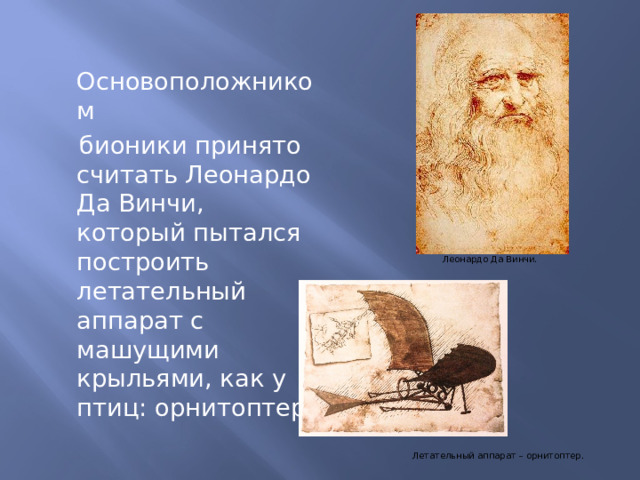 Основоположником бионики принято считать Леонардо Да Винчи, который пытался построить летательный аппарат с машущими крыльями, как у птиц: орнитоптер

Леонардо Да Винчи.

Летательный аппарат – орнитоптер.